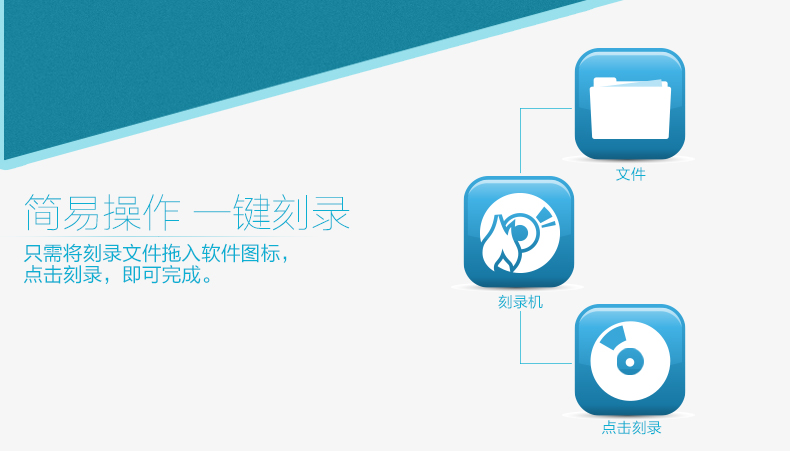 简易操作 一键刻录

只需将刻录文件拖入软件图标，点击刻录，即可完成。

文件

刻录机

点击刻录